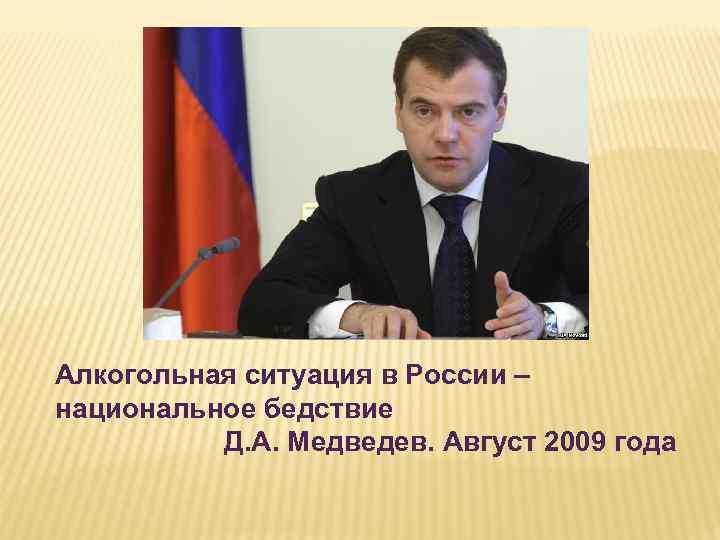 Алкогольная ситуация в России – национальное бедствие
Д.А. Медведев. Август 2009 года